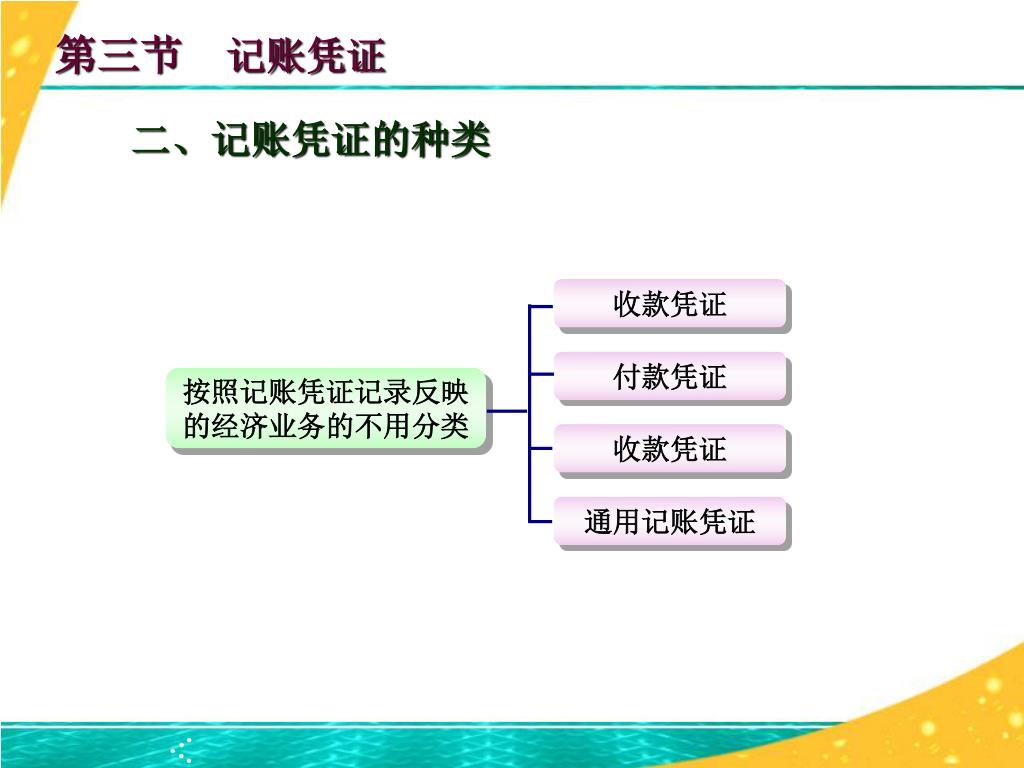 第三节 记账凭证

二、记账凭证的种类

按照记账凭证记录反映的经济业务的不用分类

收款凭证

付款凭证

收款凭证

通用记账凭证